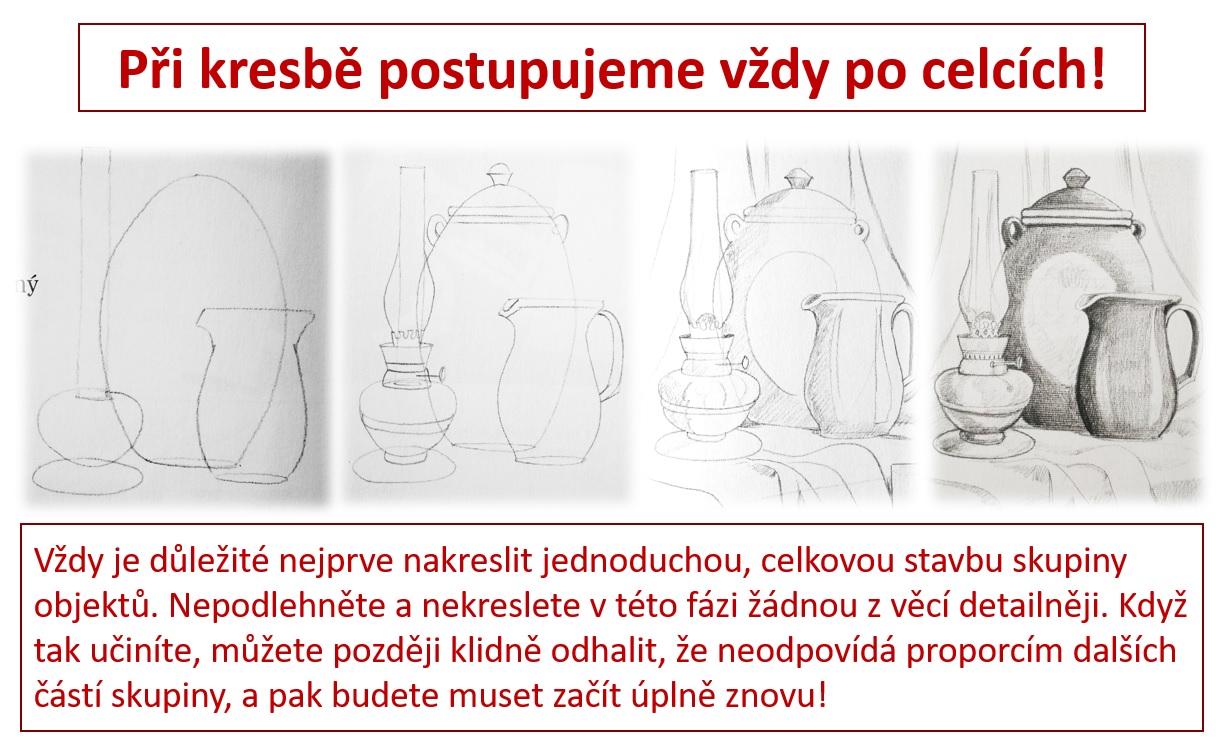 Při kresbě postupujeme vždy po celcích!

ný

Vždy je důležité nejprve nakreslit jednoduchou, celkovou stavbu skupiny objektů. Nepodlehněte a nekreslete v této fázi žádnou z věcí detailněji. Když tak učiníte, můžete později klidně odhalit, že neodpovídá proporcím dalších částí skupiny, a pak budete muset začít úplně znovu!